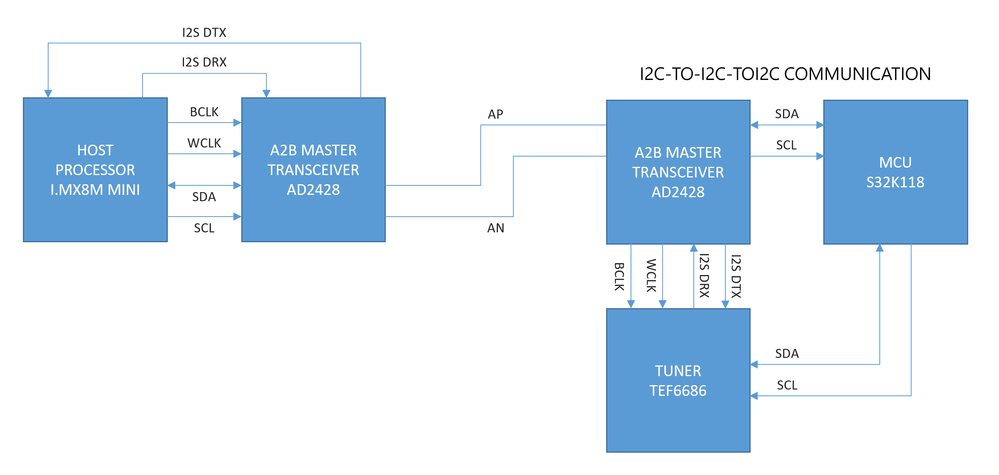 I2S DTX

I2S DRX

I2C-TO-I2C-TOI2C COMMUNICATION

HOST PROCESSOR I.MX8M MINI

BCLK

WCLK

SDA

SCL

A2B MASTER TRANSCEIVER AD2428

AP

AN

A2B MASTER TRANSCEIVER AD2428

SDA

SCL

MCU S32K118

BCLK

WCLK

I2S DRX

I2S DTX

TUNER TEF6686

SDA

SCL